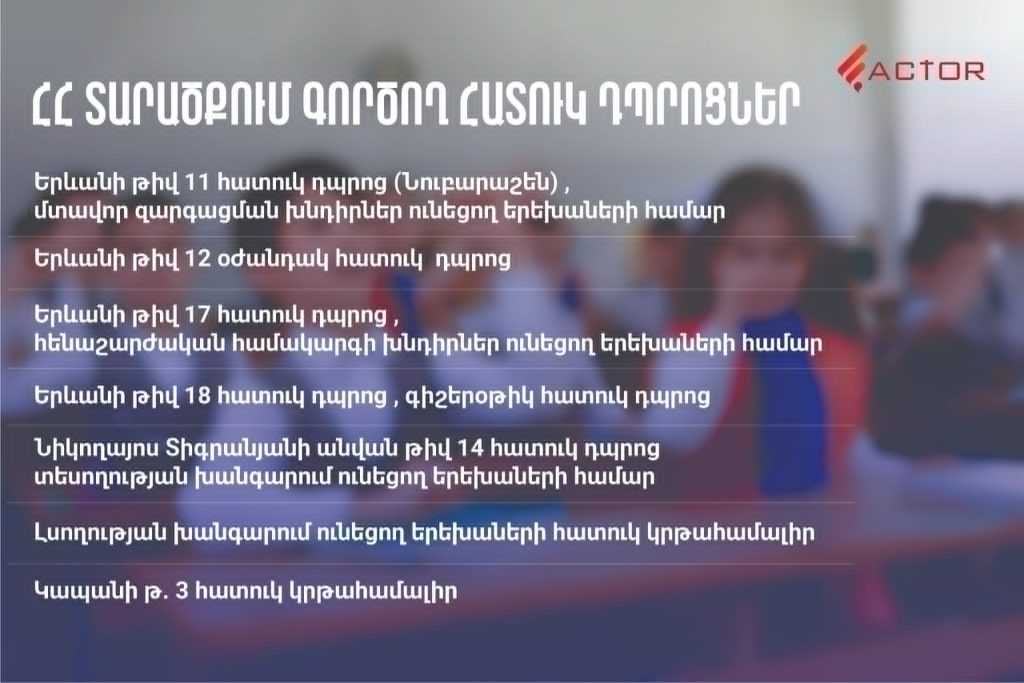 ACTOR

ՀՀ ՏԱՐԱԾՔՈՒՄ ԳՈՐԾՈՂ ՀԱՏՈՒԿ ԴՊՐՈՑՆԵՐ

Երևանի թիվ 11 հատուկ դպրոց (Նուբարաշեն) , մտավոր զարգացման խնդիրներ ունեցող երեխաների համար

Երևանի թիվ 12 օժանդակ հատուկ դպրոց

Երևանի թիվ 17 հատուկ դպրոց , հենաշարժական համակարգի խնդիրներ ունեցող երեխաների համար

Երևանի թիվ 18 հատուկ դպրոց , գիշերօթիկ հատուկ դպրոց

Նիկողայոս Տիգրանյանի անվան թիվ 14 հատուկ դպրոց տեսողության խանգարում ունեցող երեխաների համար

Լսողության խանգարում ունեցող երեխաների հատուկ կրթահամալիր

Կապանի թ. 3 հատուկ կրթահամալիր